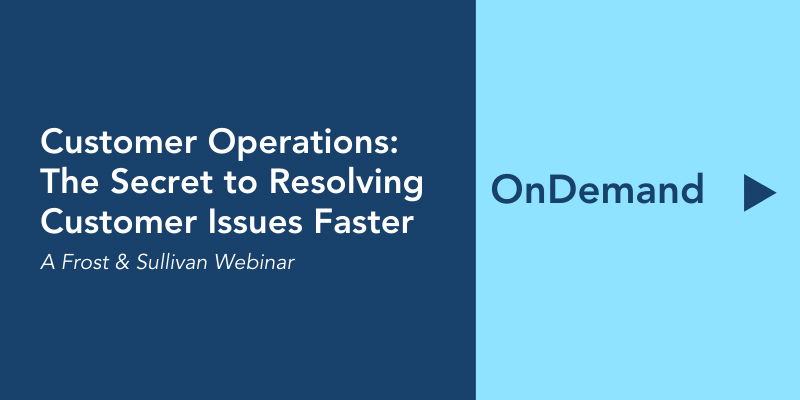 Customer Operations: The Secret to Resolving Customer Issues Faster

A Frost & Sullivan Webinar

OnDemand